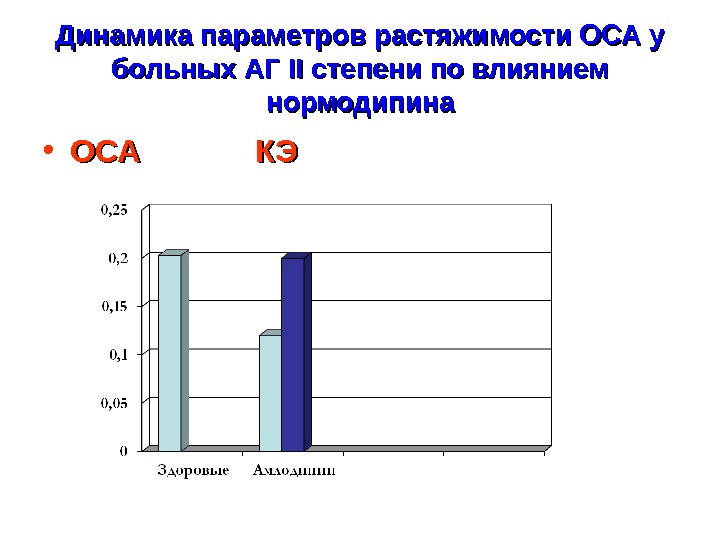 Динамика параметров растяжимости ОСА у больных АГ II степени по влиянием нормодипина

• ОСА КЭ

0,25
0,2
0,15
0,1
0,05
0

Здоровые Амлодипин